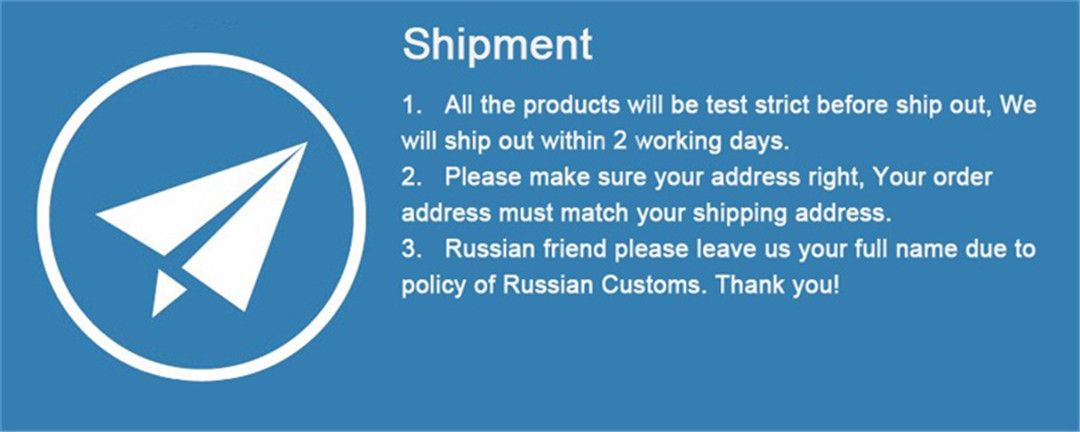 Shipment

1. All the products will be test strict before ship out, We will ship out within 2 working days.
2. Please make sure your address right, Your order address must match your shipping address.
3. Russian friend please leave us your full name due to policy of Russian Customs. Thank you!